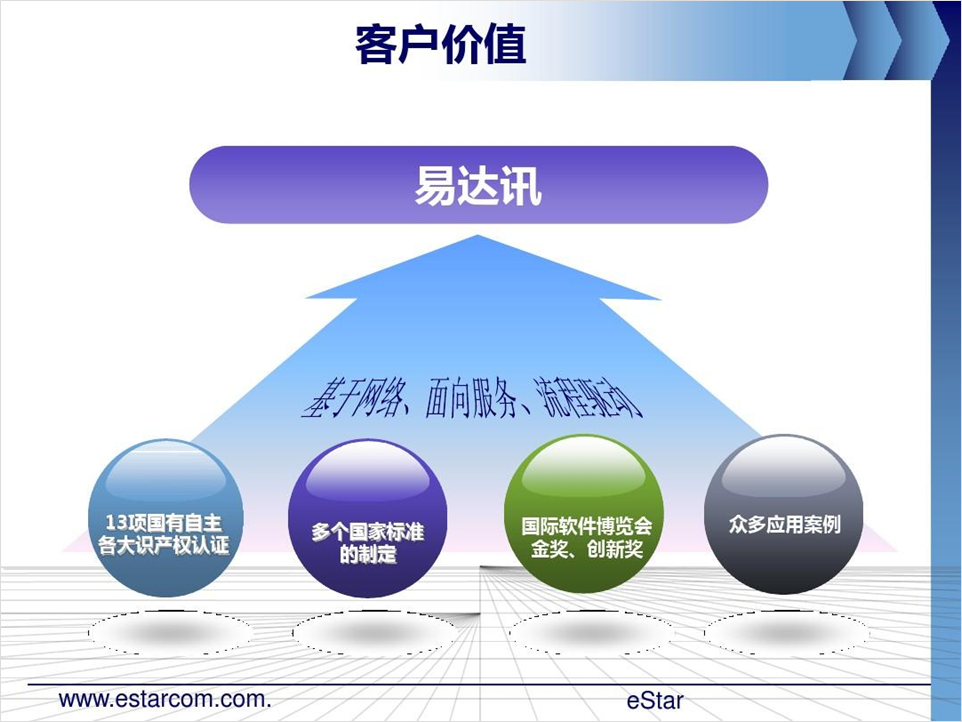 客户价值

易达讯

基于网络、面向服务、流程驱动

13项国有自主各大识产权认证

多个国家标准的制定

国际软件博览会金奖、创新奖

众多应用案例

www.estarcom.com.

eStar